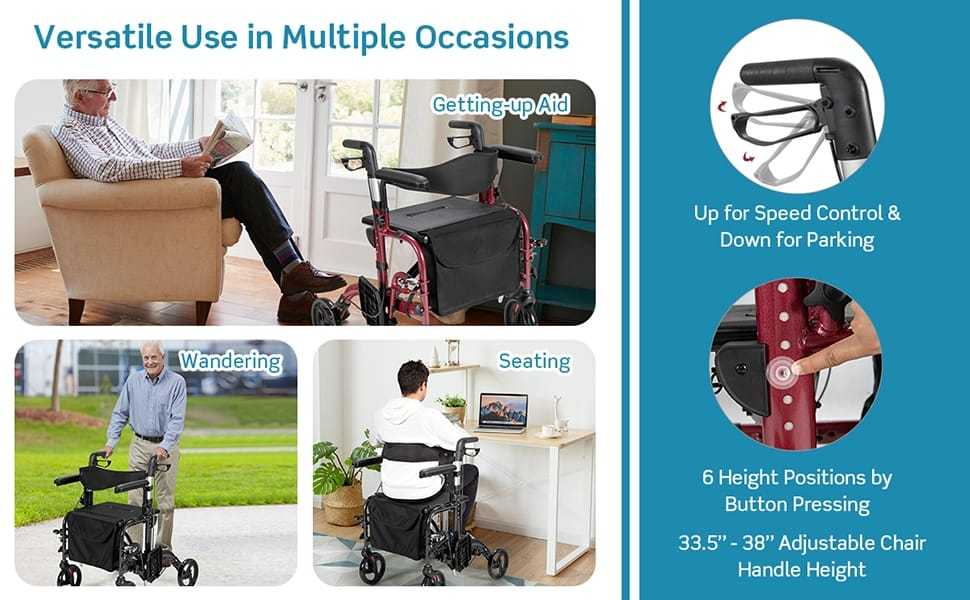 Versatile Use in Multiple Occasions

Getting-up Aid

Wandering

Seating

Up for Speed Control & Down for Parking

6 Height Positions by Button Pressing

33.5'' - 38'' Adjustable Chair Handle Height